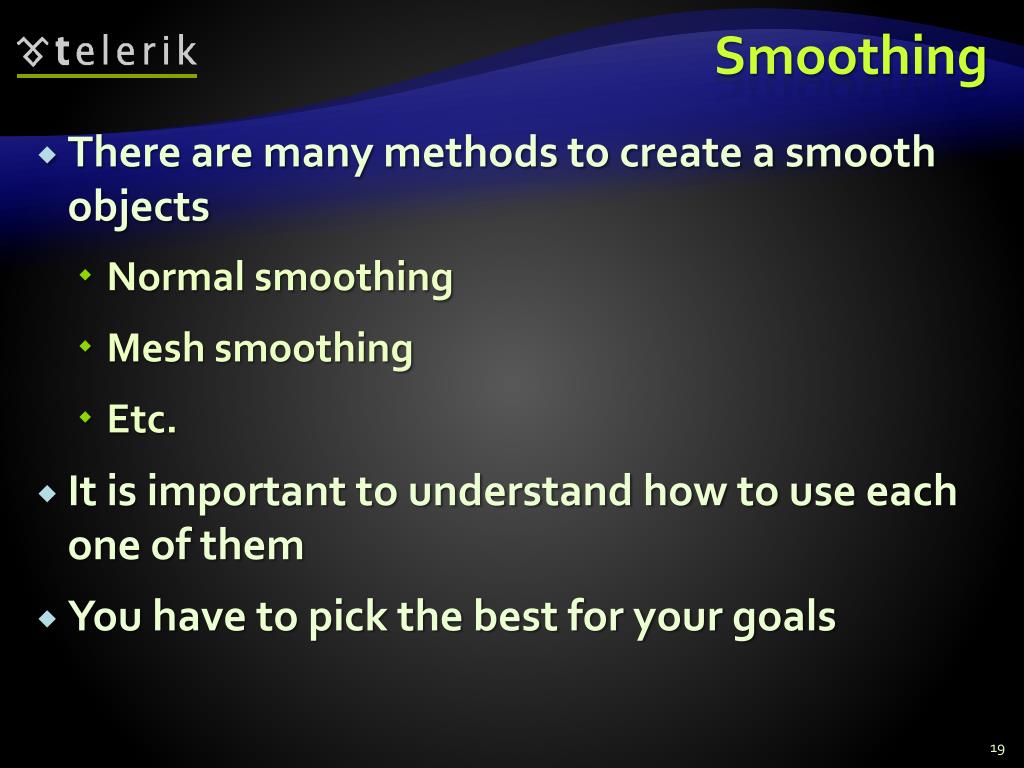 telerik

Smoothing

There are many methods to create a smooth objects

Normal smoothing

Mesh smoothing

Etc.

It is important to understand how to use each one of them

You have to pick the best for your goals

19